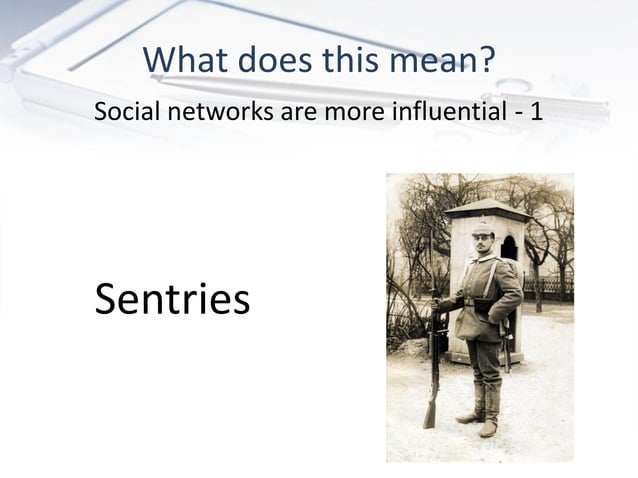 What does this mean?

Social networks are more influential - 1

Sentries